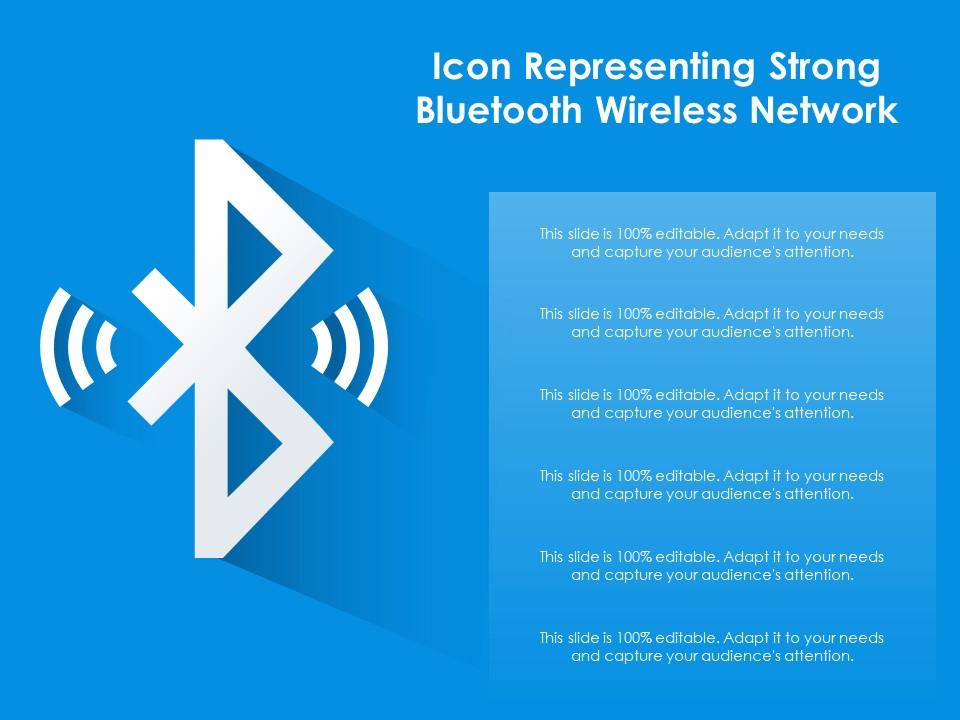 Icon Representing Strong Bluetooth Wireless Network

This slide is 100% editable. Adapt it to your needs and capture your audience's attention.

This slide is 100% editable. Adapt it to your needs and capture your audience's attention.

This slide is 100% editable. Adapt it to your needs and capture your audience's attention.

This slide is 100% editable. Adapt it to your needs and capture your audience's attention.

This slide is 100% editable. Adapt it to your needs and capture your audience's attention.

This slide is 100% editable. Adapt it to your needs and capture your audience's attention.